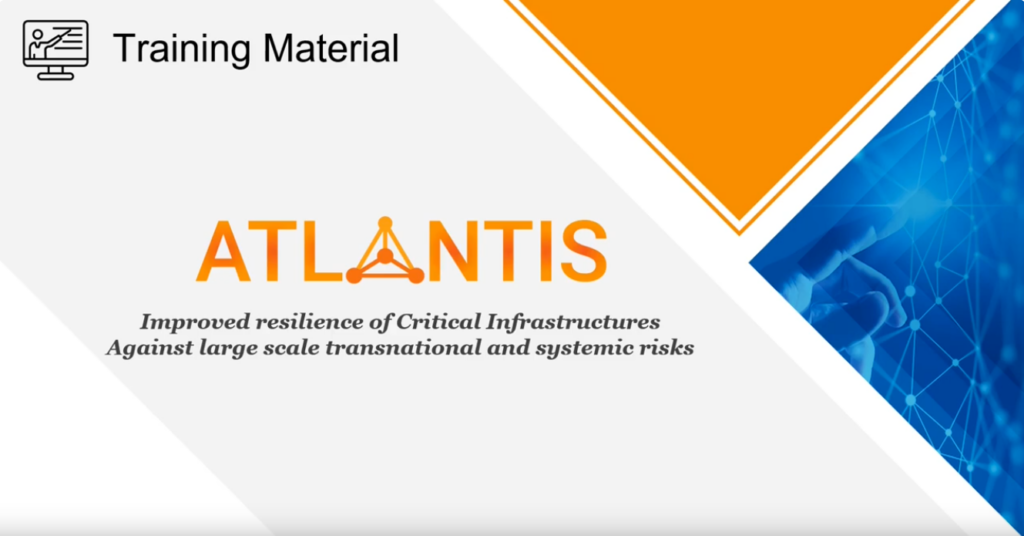 Training Material

ATLANTIS

Improved resilience of Critical Infrastructures
Against large scale transnational and systemic risks